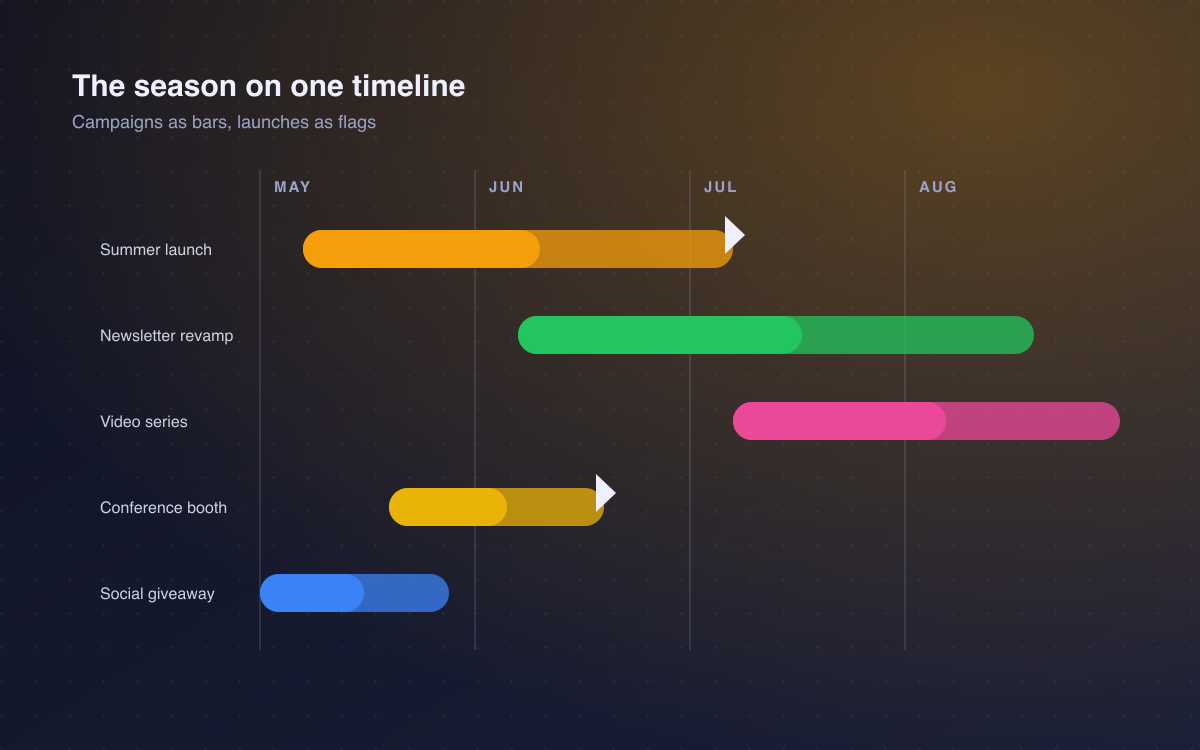 The season on one timeline
Campaigns as bars, launches as flags

MAY
JUN
JUL
AUG

Summer launch
Newsletter revamp
Video series
Conference booth
Social giveaway